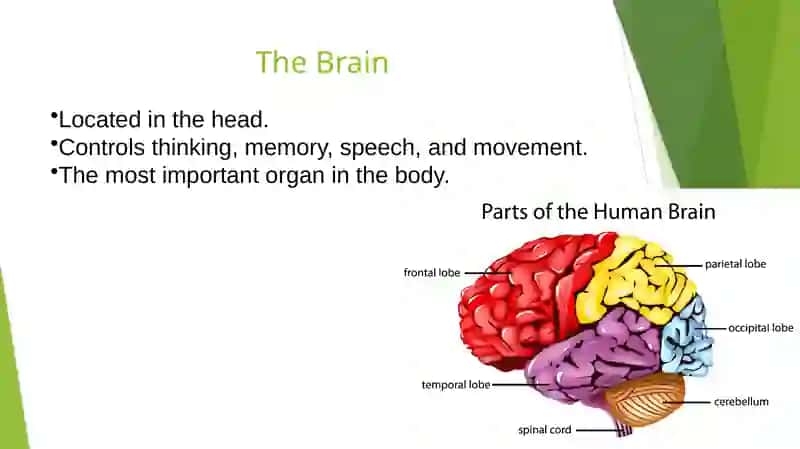 The Brain

•Located in the head.
•Controls thinking, memory, speech, and movement.
•The most important organ in the body.

Parts of the Human Brain

frontal lobe
parietal lobe
occipital lobe
temporal lobe
cerebellum
spinal cord